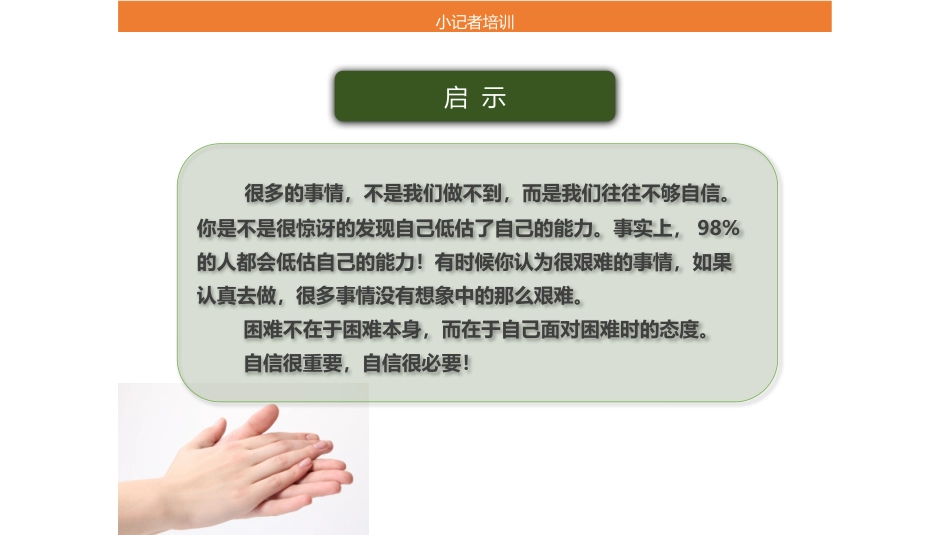 小记者培训

启 示

很多的事情，不是我们做不到，而是我们往往不够自信。你是不是很惊讶的发现自己低估了自己的能力。事实上， 98%的人都会低估自己的能力！有时候你认为很艰难的事情，如果认真去做，很多事情没有想象中的那么艰难。

困难不在于困难本身，而在于自己面对困难时的态度。

自信很重要，自信很必要！